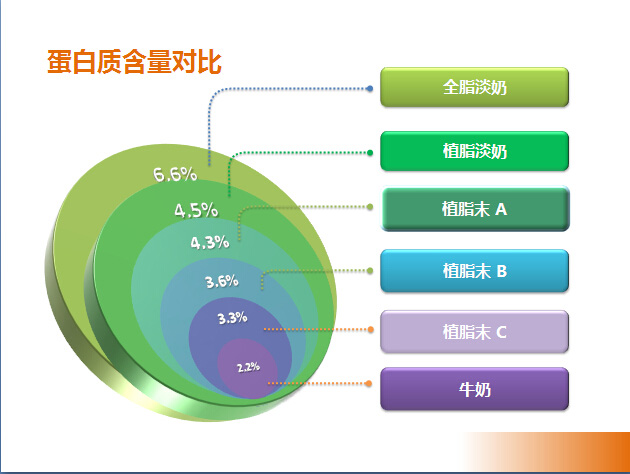 蛋白质含量对比

6.6%
4.5%
4.3%
3.6%
3.3%
2.2%

全脂淡奶
植脂淡奶
植脂末 A
植脂末 B
植脂末 C
牛奶